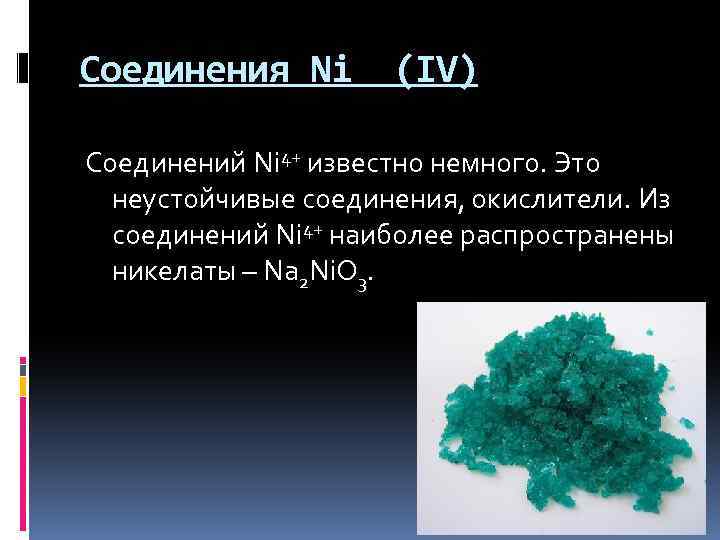 Соединения Ni (IV)

Соединений $Ni^{4+}$ известно немного. Это неустойчивые соединения, окислители. Из соединений $Ni^{4+}$ наиболее распространены никелаты – $Na_2NiO_3$.